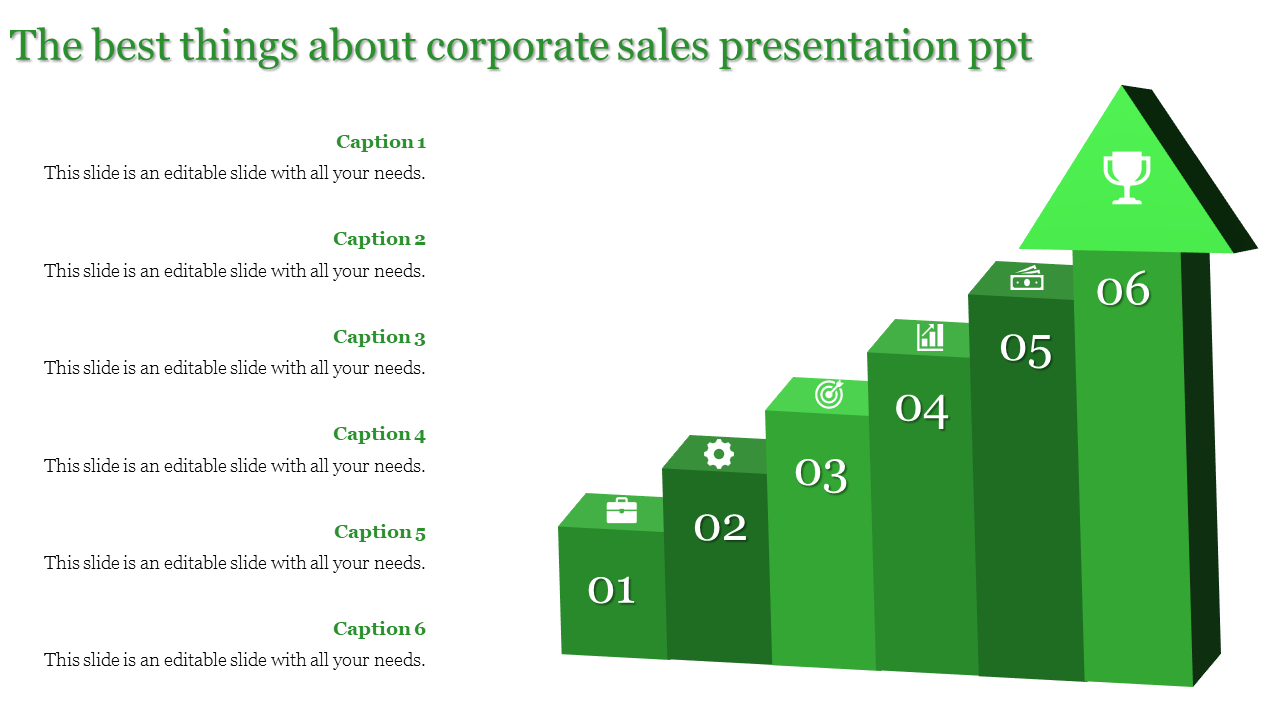 The best things about corporate sales presentation ppt

Caption 1
This slide is an editable slide with all your needs.

Caption 2
This slide is an editable slide with all your needs.

Caption 3
This slide is an editable slide with all your needs.

Caption 4
This slide is an editable slide with all your needs.

Caption 5
This slide is an editable slide with all your needs.

Caption 6
This slide is an editable slide with all your needs.

01

02

03

04

05

06